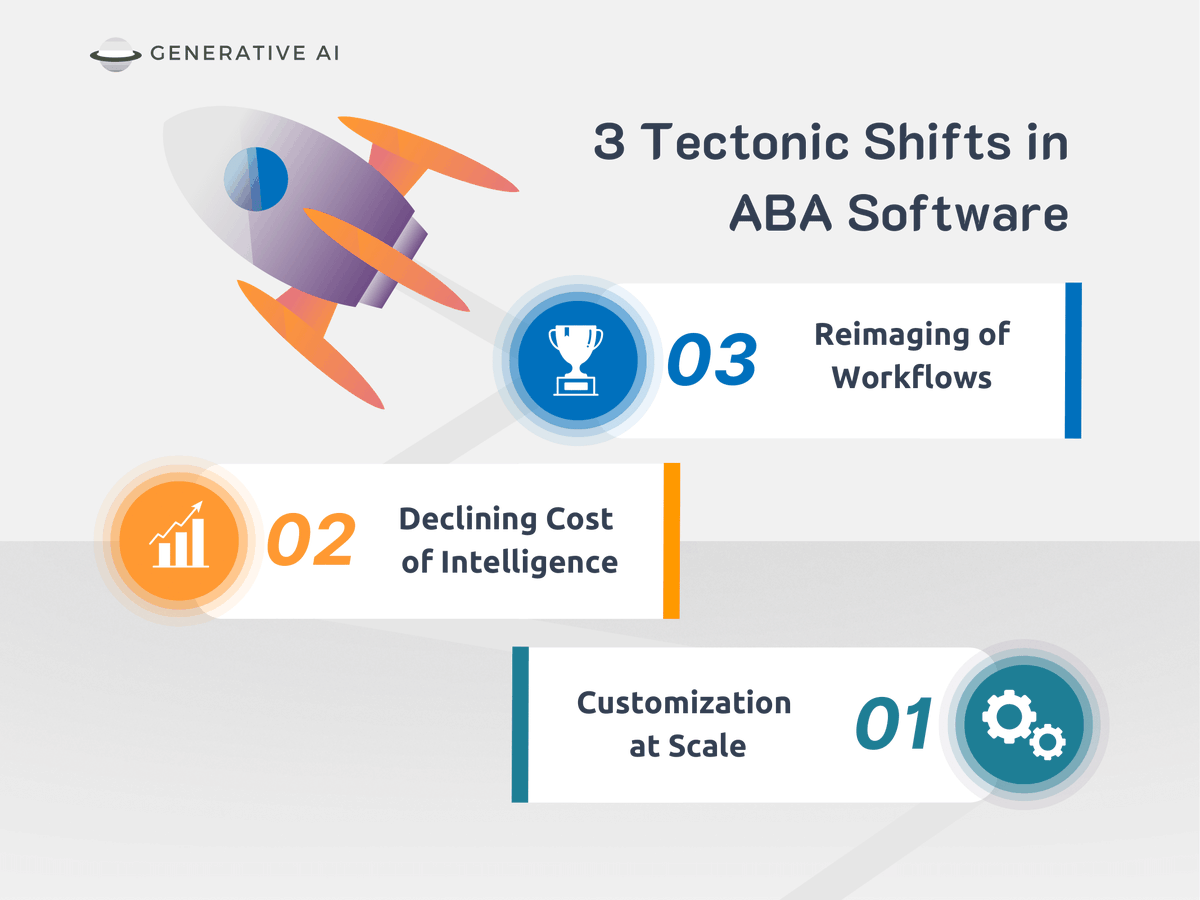 GENERATIVE AI

3 Tectonic Shifts in ABA Software

03 Reimaging of Workflows

02 Declining Cost of Intelligence

Customization at Scale 01